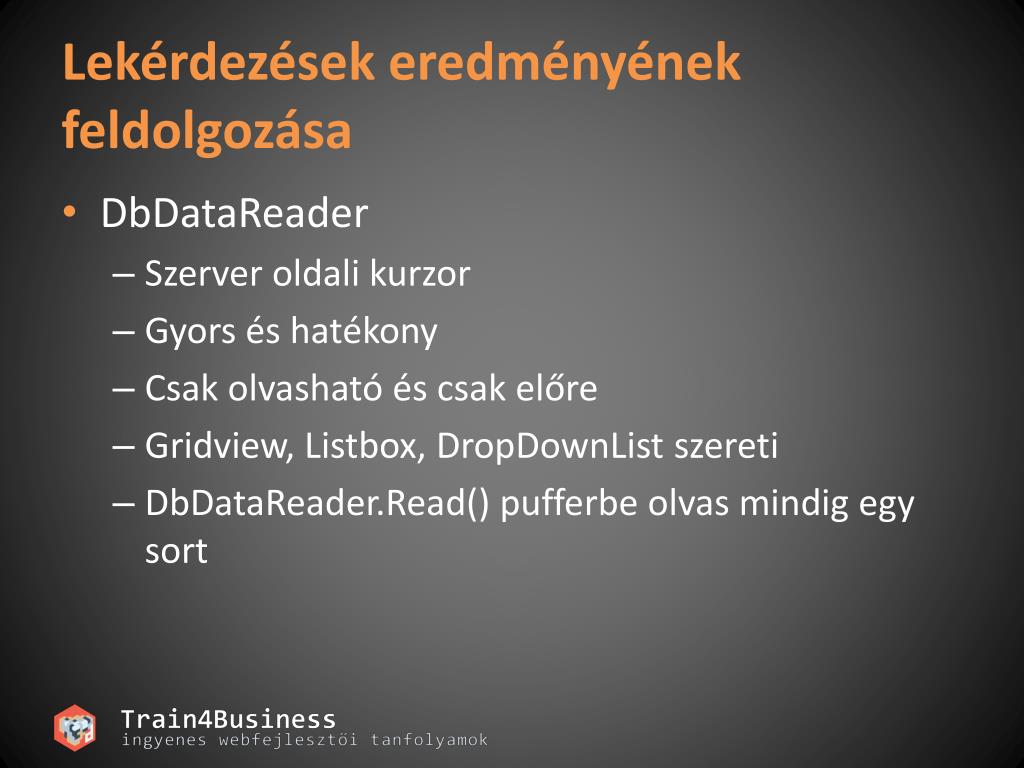 Lekérdezések eredményének feldolgozása

• DbDataReader
  – Szerver oldali kurzor
  – Gyors és hatékony
  – Csak olvasható és csak előre
  – Gridview, Listbox, DropDownList szereti
  – DbDataReader.Read() pufferbe olvas mindig egy sort

Train4Business
ingyenes webfejlesztői tanfolyamok